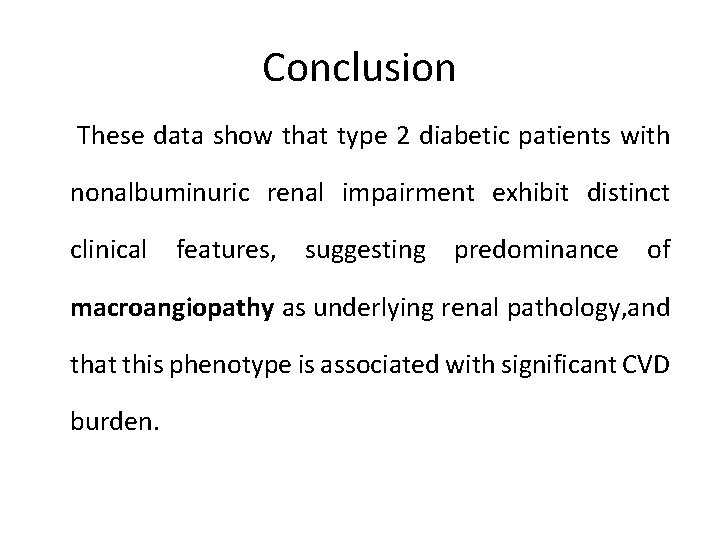 Conclusion

These data show that type 2 diabetic patients with nonalbuminuric renal impairment exhibit distinct clinical features, suggesting predominance of macroangiopathy as underlying renal pathology,and that this phenotype is associated with significant CVD burden.